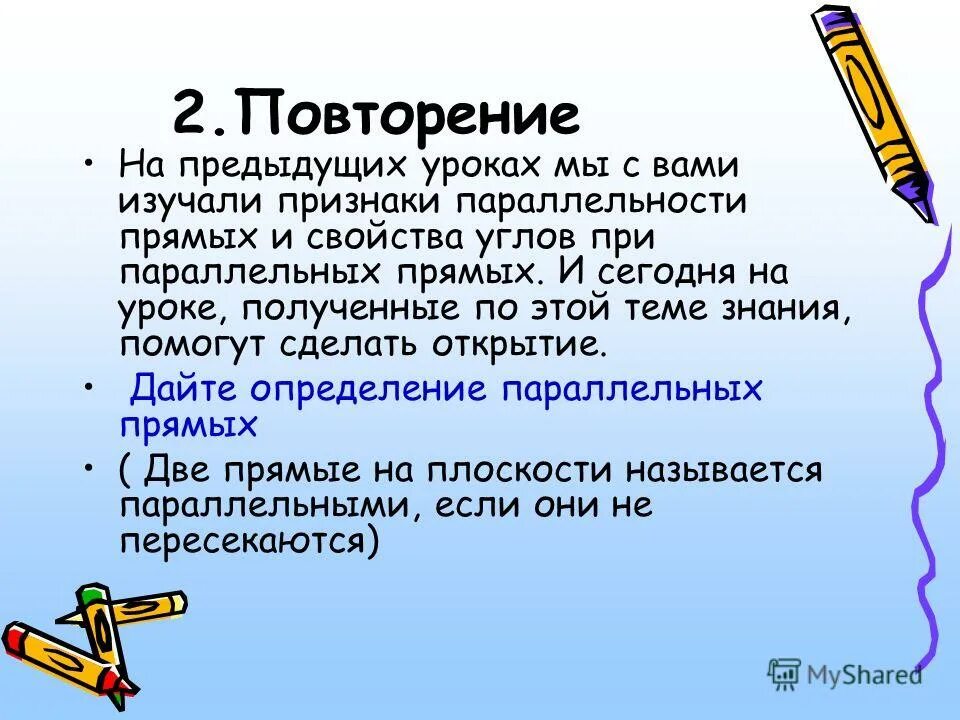 2.Повторение

• На предыдущих уроках мы с вами изучали признаки параллельности прямых и свойства углов при параллельных прямых. И сегодня на уроке, полученные по этой теме знания, помогут сделать открытие.

• Дайте определение параллельных прямых

• ( Две прямые на плоскости называется параллельными, если они не пересекаются)

MyShared